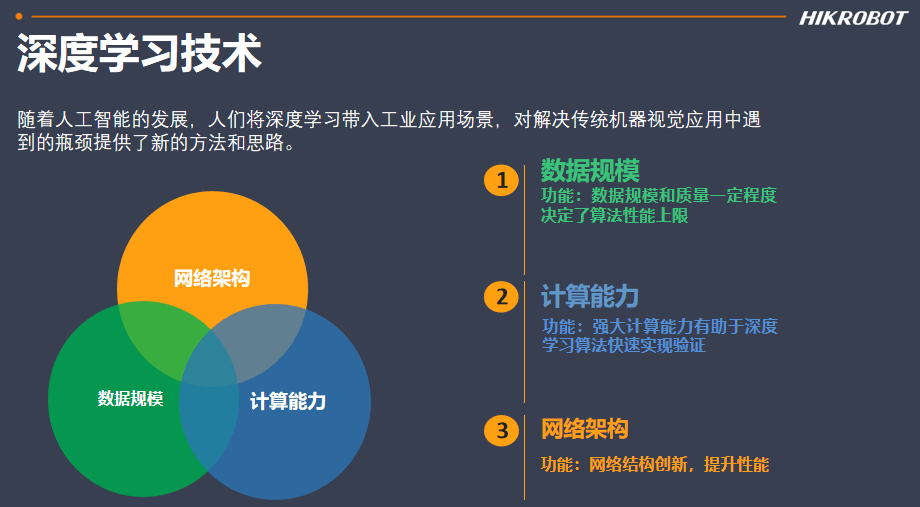 HIKROBOT

深度学习技术

随着人工智能的发展，人们将深度学习带入工业应用场景，对解决传统机器视觉应用中遇到的瓶颈提供了新的方法和思路。

网络架构

数据规模

计算能力

1 数据规模
功能：数据规模和质量一定程度决定了算法性能上限

2 计算能力
功能：强大计算能力有助于深度学习算法快速实现验证

3 网络架构
功能：网络结构创新，提升性能